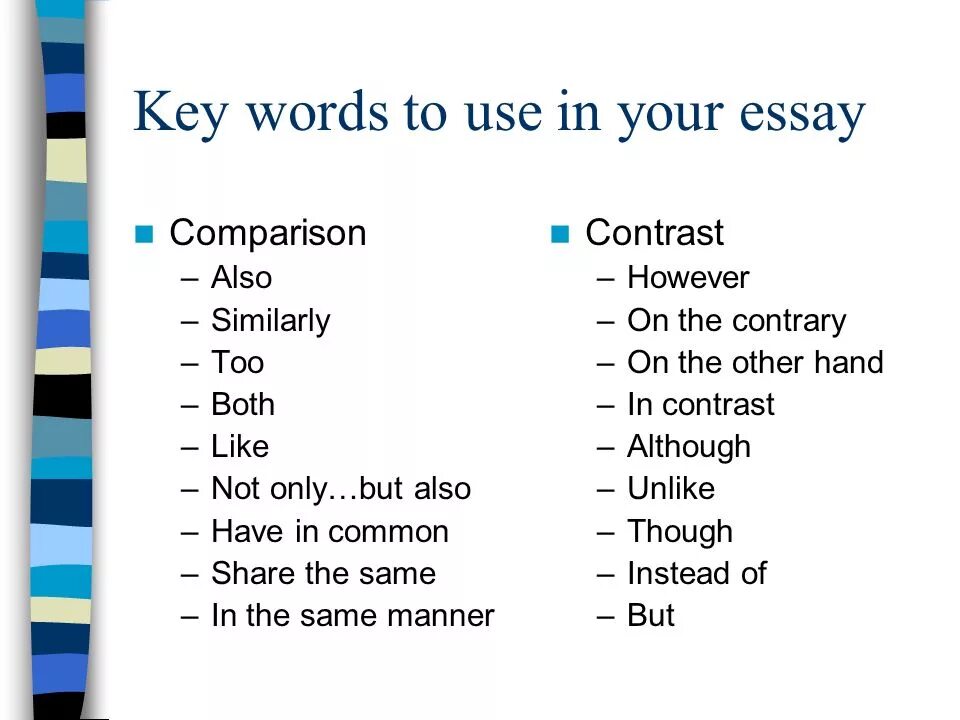 Key words to use in your essay

Comparison
– Also
– Similarly
– Too
– Both
– Like
– Not only…but also
– Have in common
– Share the same
– In the same manner

Contrast
– However
– On the contrary
– On the other hand
– In contrast
– Although
– Unlike
– Though
– Instead of
– But